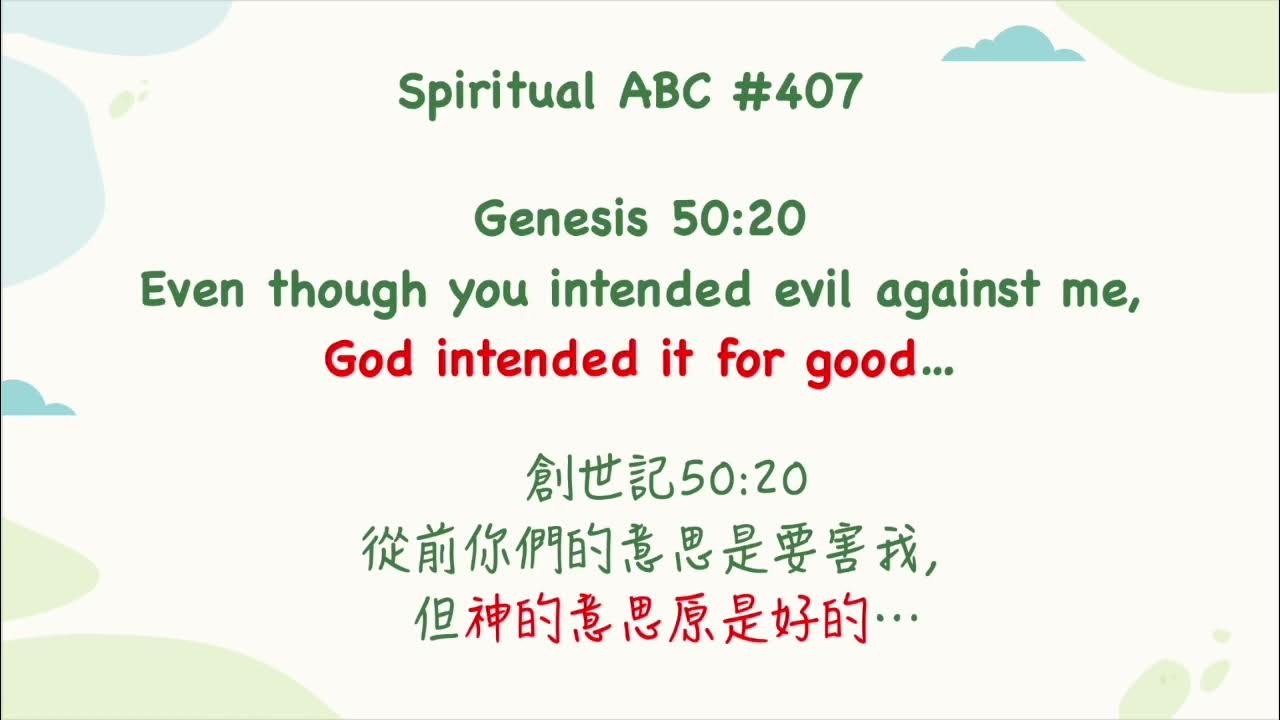 Spiritual ABC #407

Genesis 50:20
Even though you intended evil against me,
God intended it for good…

創世記50:20
從前你們的意思是要害我,
但神的意思原是好的…